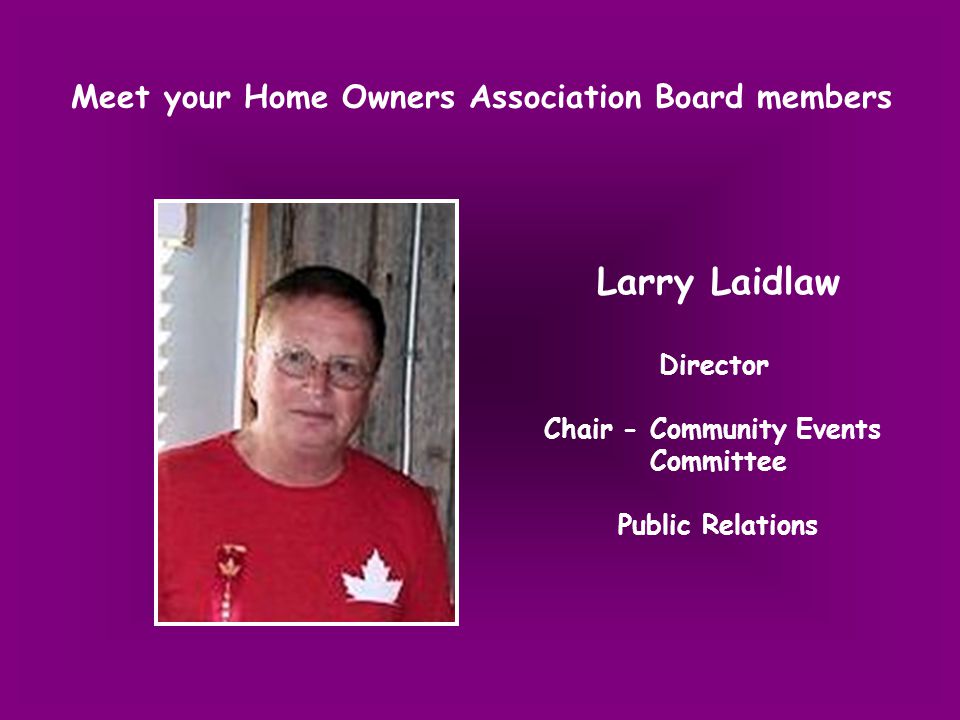 Meet your Home Owners Association Board members

Larry Laidlaw

Director

Chair - Community Events Committee

Public Relations